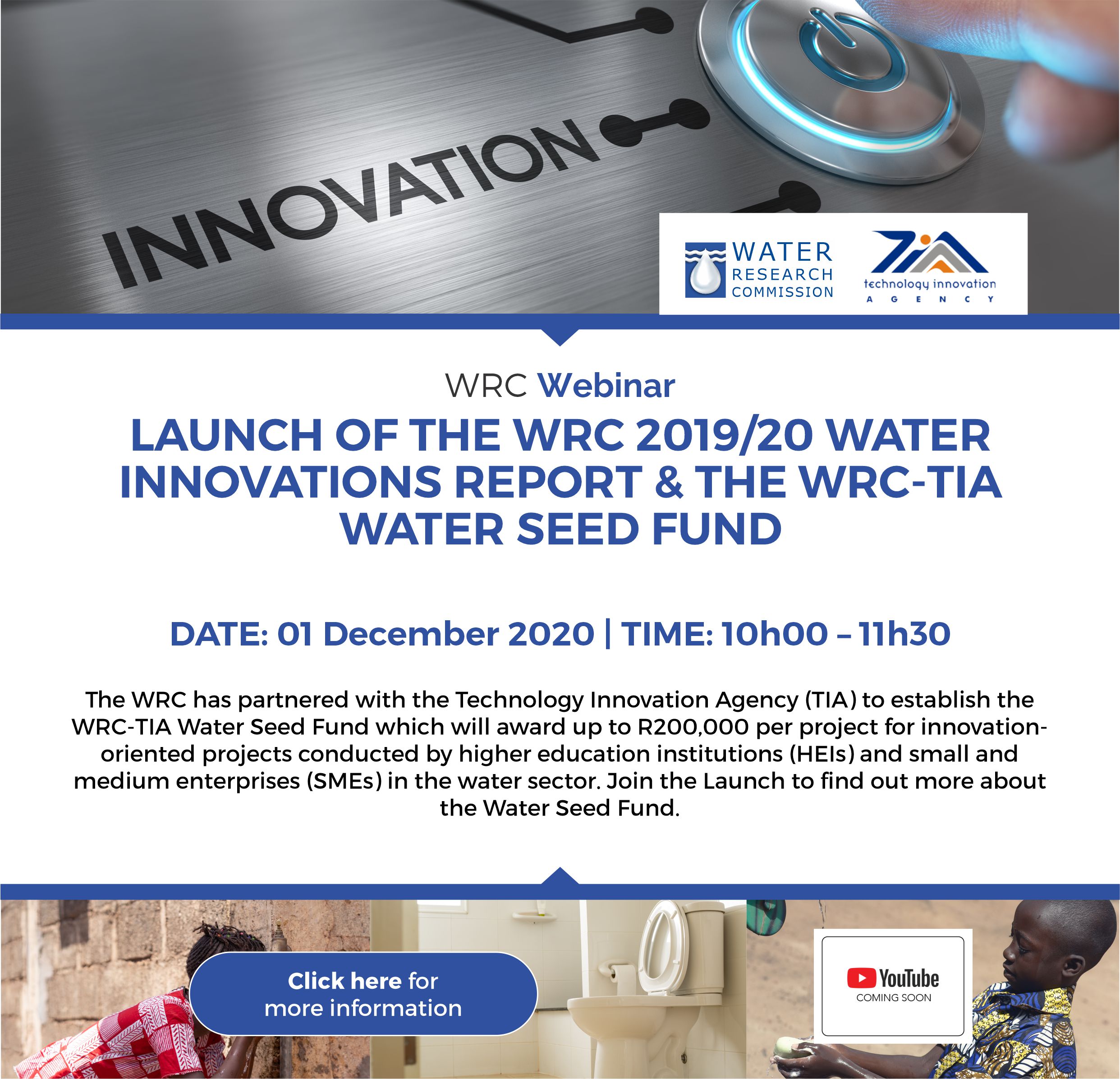 INNOVATION

WATER RESEARCH COMMISSION

TIA technology innovation AGENCY

WRC Webinar

LAUNCH OF THE WRC 2019/20 WATER INNOVATIONS REPORT & THE WRC-TIA WATER SEED FUND

DATE: 01 December 2020 | TIME: 10h00 – 11h30

The WRC has partnered with the Technology Innovation Agency (TIA) to establish the WRC-TIA Water Seed Fund which will award up to R200,000 per project for innovation-oriented projects conducted by higher education institutions (HEIs) and small and medium enterprises (SMEs) in the water sector. Join the Launch to find out more about the Water Seed Fund.

Click here for more information

YouTube
COMING SOON